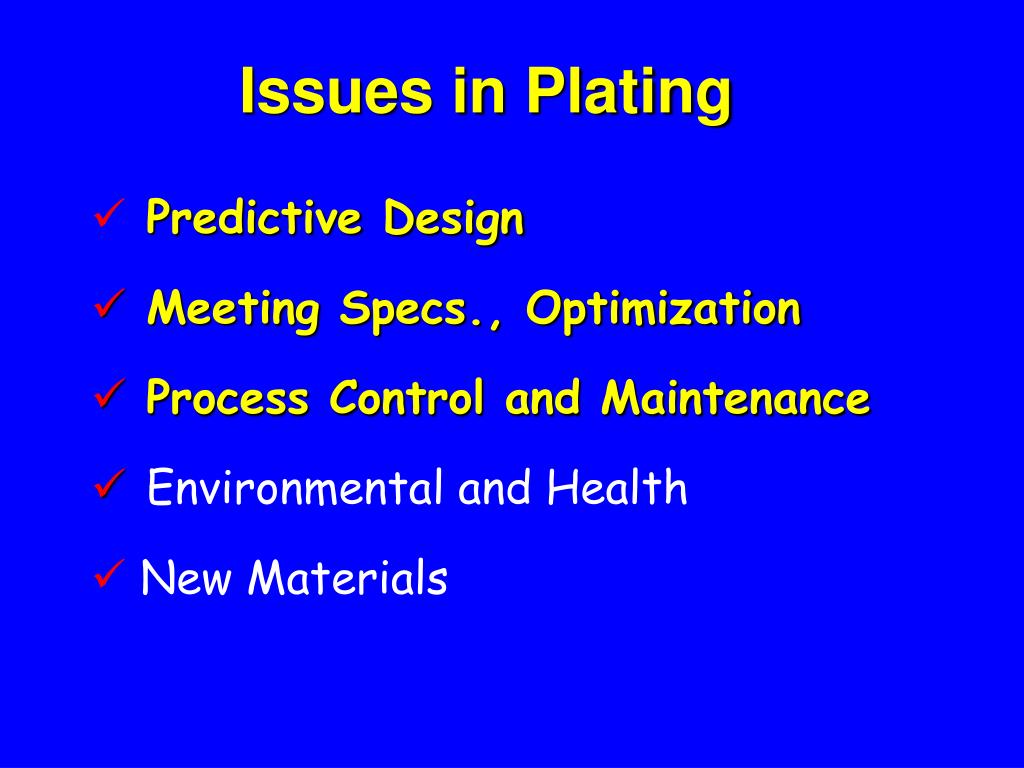 Issues in Plating

✓ Predictive Design

✓ Meeting Specs., Optimization

✓ Process Control and Maintenance

✓ Environmental and Health

✓ New Materials